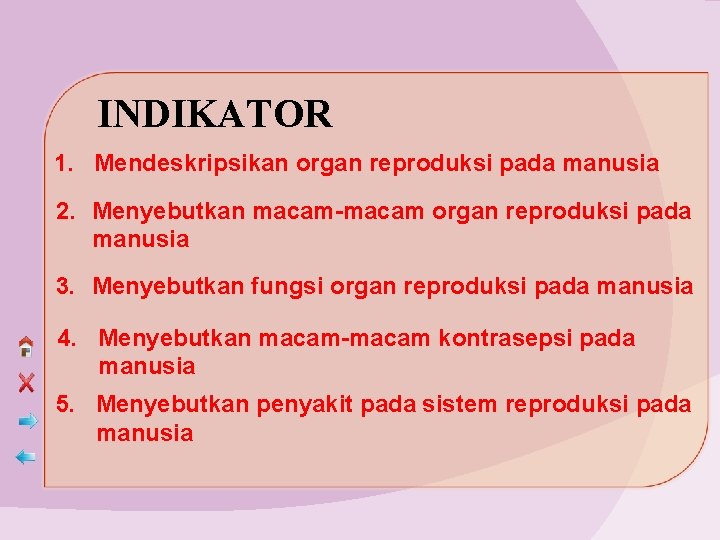 INDIKATOR

1. Mendeskripsikan organ reproduksi pada manusia

2. Menyebutkan macam-macam organ reproduksi pada manusia

3. Menyebutkan fungsi organ reproduksi pada manusia

4. Menyebutkan macam-macam kontrasepsi pada manusia

5. Menyebutkan penyakit pada sistem reproduksi pada manusia